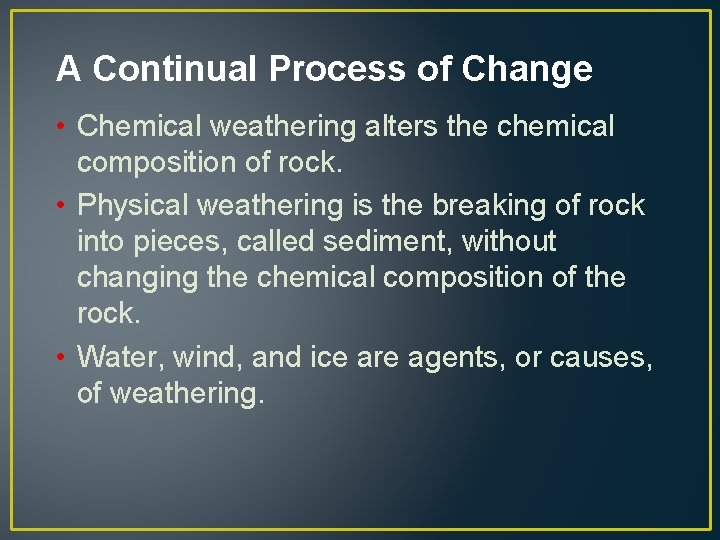 A Continual Process of Change

• Chemical weathering alters the chemical composition of rock.

• Physical weathering is the breaking of rock into pieces, called sediment, without changing the chemical composition of the rock.

• Water, wind, and ice are agents, or causes, of weathering.